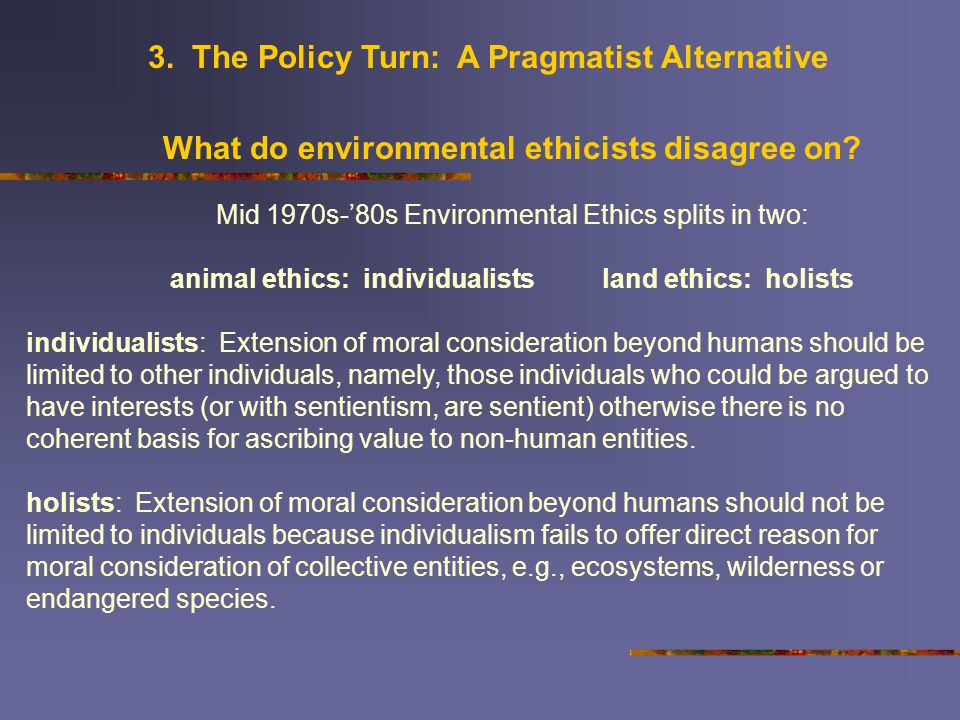 3. The Policy Turn: A Pragmatist Alternative

What do environmental ethicists disagree on?

Mid 1970s-’80s Environmental Ethics splits in two:

animal ethics: individualists    land ethics: holists

individualists: Extension of moral consideration beyond humans should be limited to other individuals, namely, those individuals who could be argued to have interests (or with sentientism, are sentient) otherwise there is no coherent basis for ascribing value to non-human entities.

holists: Extension of moral consideration beyond humans should not be limited to individuals because individualism fails to offer direct reason for moral consideration of collective entities, e.g., ecosystems, wilderness or endangered species.